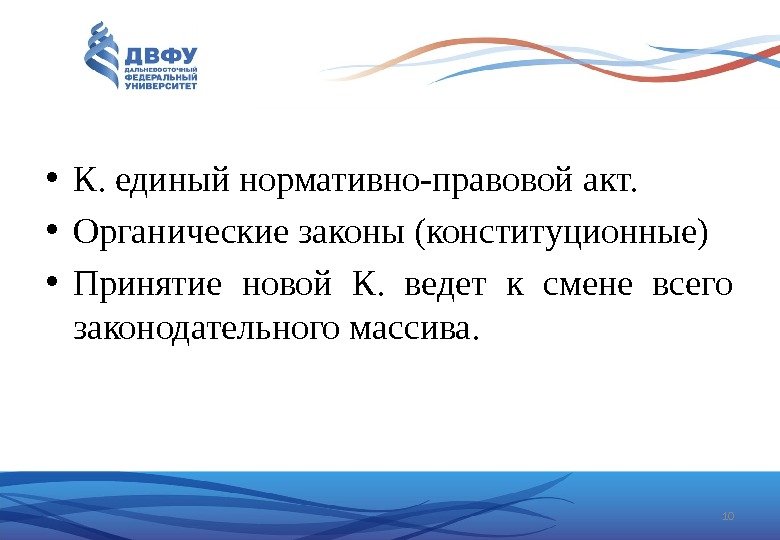 ДВФУ
ДАЛЬНЕВОСТОЧНЫЙ ФЕДЕРАЛЬНЫЙ УНИВЕРСИТЕТ

• К. единый нормативно-правовой акт.
• Органические законы (конституционные)
• Принятие новой К. ведет к смене всего законодательного массива.

10